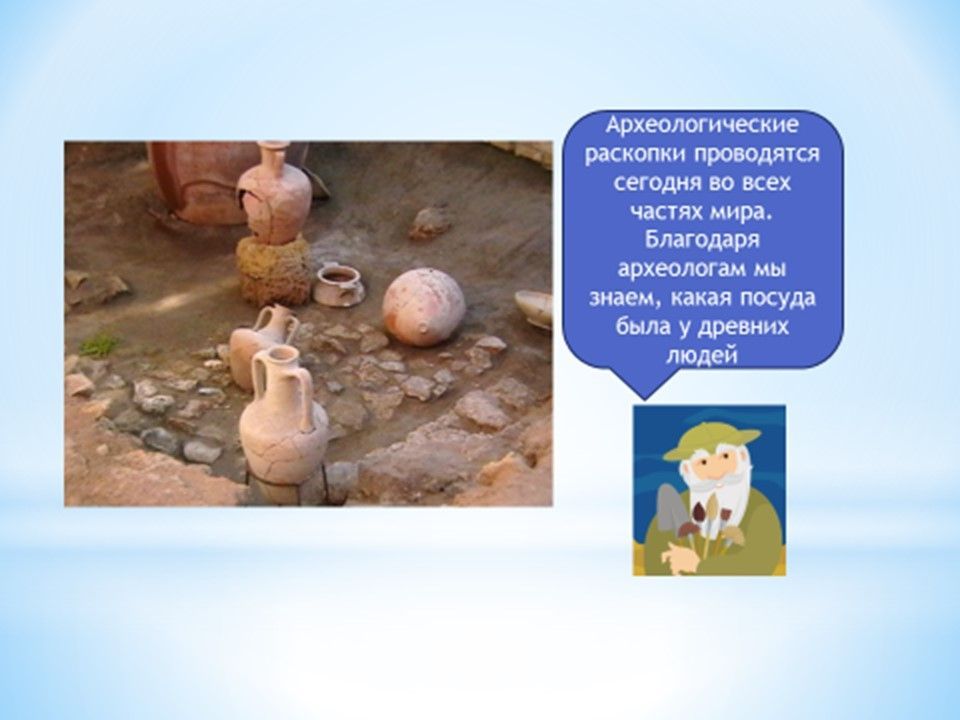 Археологические раскопки проводятся сегодня во всех частях мира. Благодаря археологам мы знаем, какая посуда была у древних людей